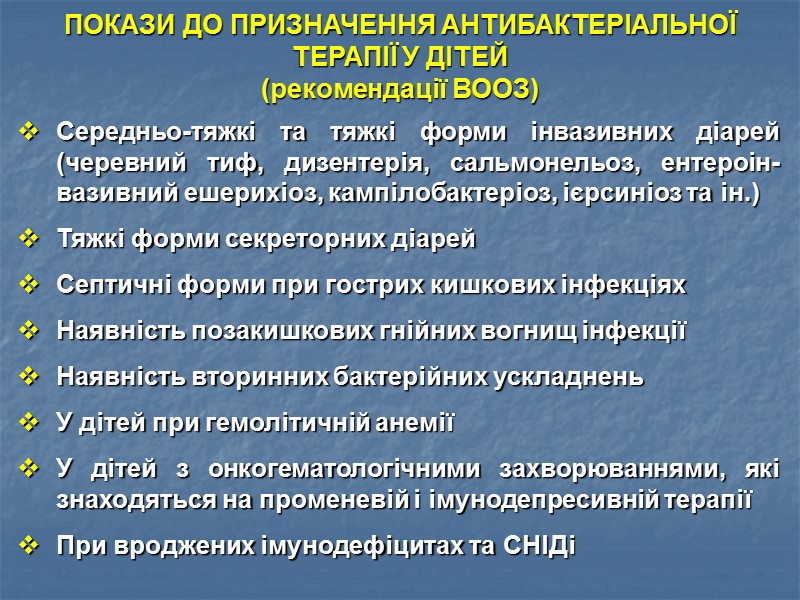 ПОКАЗИ ДО ПРИЗНАЧЕННЯ АНТИБАКТЕРІАЛЬНОЇ ТЕРАПІЇ У ДІТЕЙ
(рекомендації ВООЗ)

❖ Середньо-тяжкі та тяжкі форми інвазивних діарей (черевний тиф, дизентерія, сальмонельоз, ентероінвазивний ешерихіоз, кампілобактеріоз, ієрсиніоз та ін.)

❖ Тяжкі форми секреторних діарей

❖ Септичні форми при гострих кишкових інфекціях

❖ Наявність позакишкових гнійних вогнищ інфекції

❖ Наявність вторинних бактерійних ускладнень

❖ У дітей при гемолітичній анемії

❖ У дітей з онкогематологічними захворюваннями, які знаходяться на променевій і імунодепресивній терапії

❖ При вроджених імунодефіцитах та СНІДі